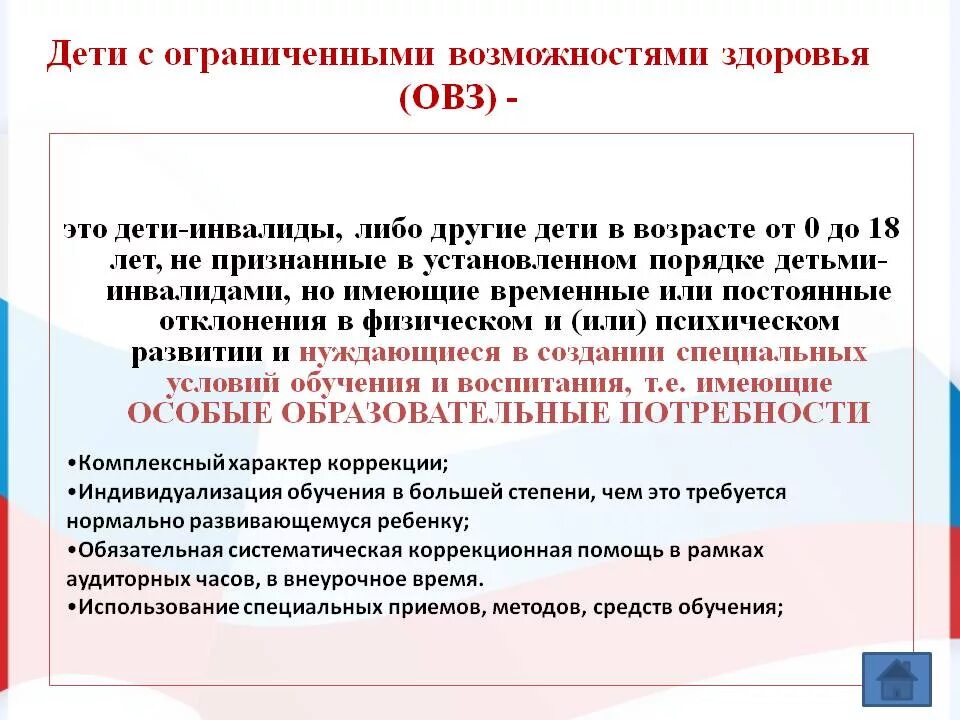 Дети с ограниченными возможностями здоровья (ОВЗ) -

это дети-инвалиды, либо другие дети в возрасте от 0 до 18 лет, не признанные в установленном порядке детьми-инвалидами, но имеющие временные или постоянные отклонения в физическом и (или) психическом развитии и нуждающиеся в создании специальных условий обучения и воспитания, т.е. имеющие ОСОБЫЕ ОБРАЗОВАТЕЛЬНЫЕ ПОТРЕБНОСТИ

•Комплексный характер коррекции;
•Индивидуализация обучения в большей степени, чем это требуется нормально развивающемуся ребенку;
•Обязательная систематическая коррекционная помощь в рамках аудиторных часов, в внеурочное время.
•Использование специальных приемов, методов, средств обучения;